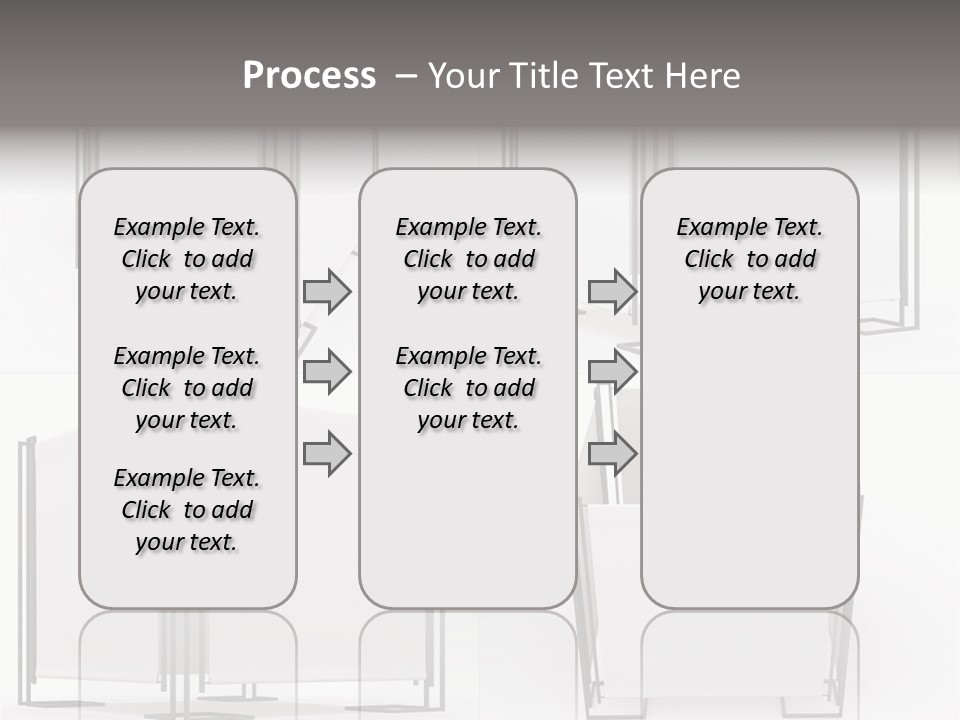 Process – Your Title Text Here

Example Text. Click to add your text.

Example Text. Click to add your text.

Example Text. Click to add your text.

Example Text. Click to add your text.

Example Text. Click to add your text.

Example Text. Click to add your text.